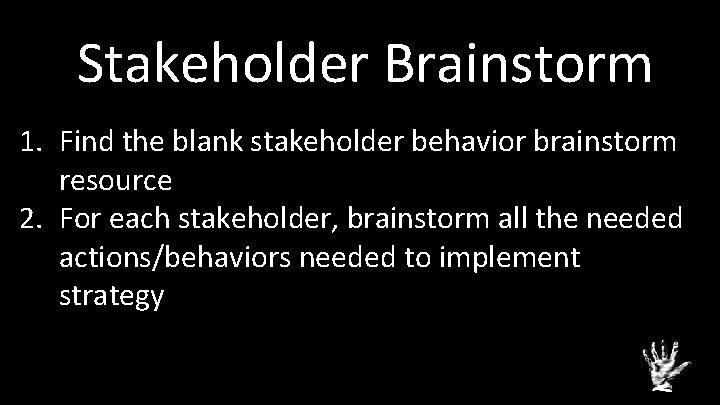 Stakeholder Brainstorm

1. Find the blank stakeholder behavior brainstorm resource
2. For each stakeholder, brainstorm all the needed actions/behaviors needed to implement strategy